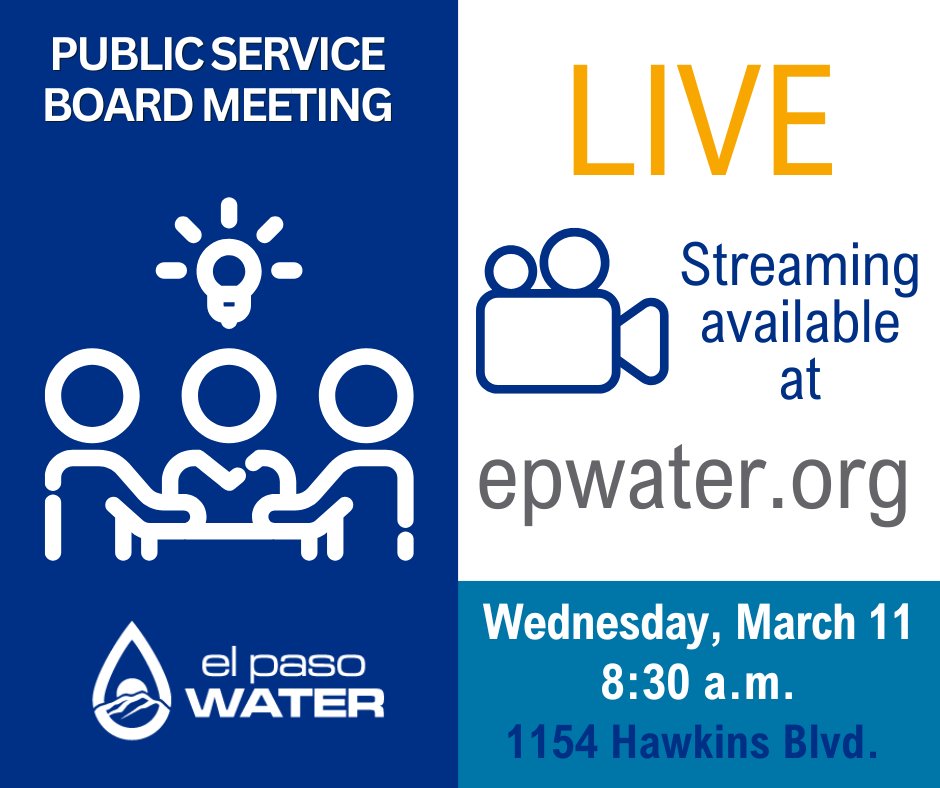 PUBLIC SERVICE BOARD MEETING

el paso WATER

LIVE

Streaming available at

epwater.org

Wednesday, March 11
8:30 a.m.
1154 Hawkins Blvd.